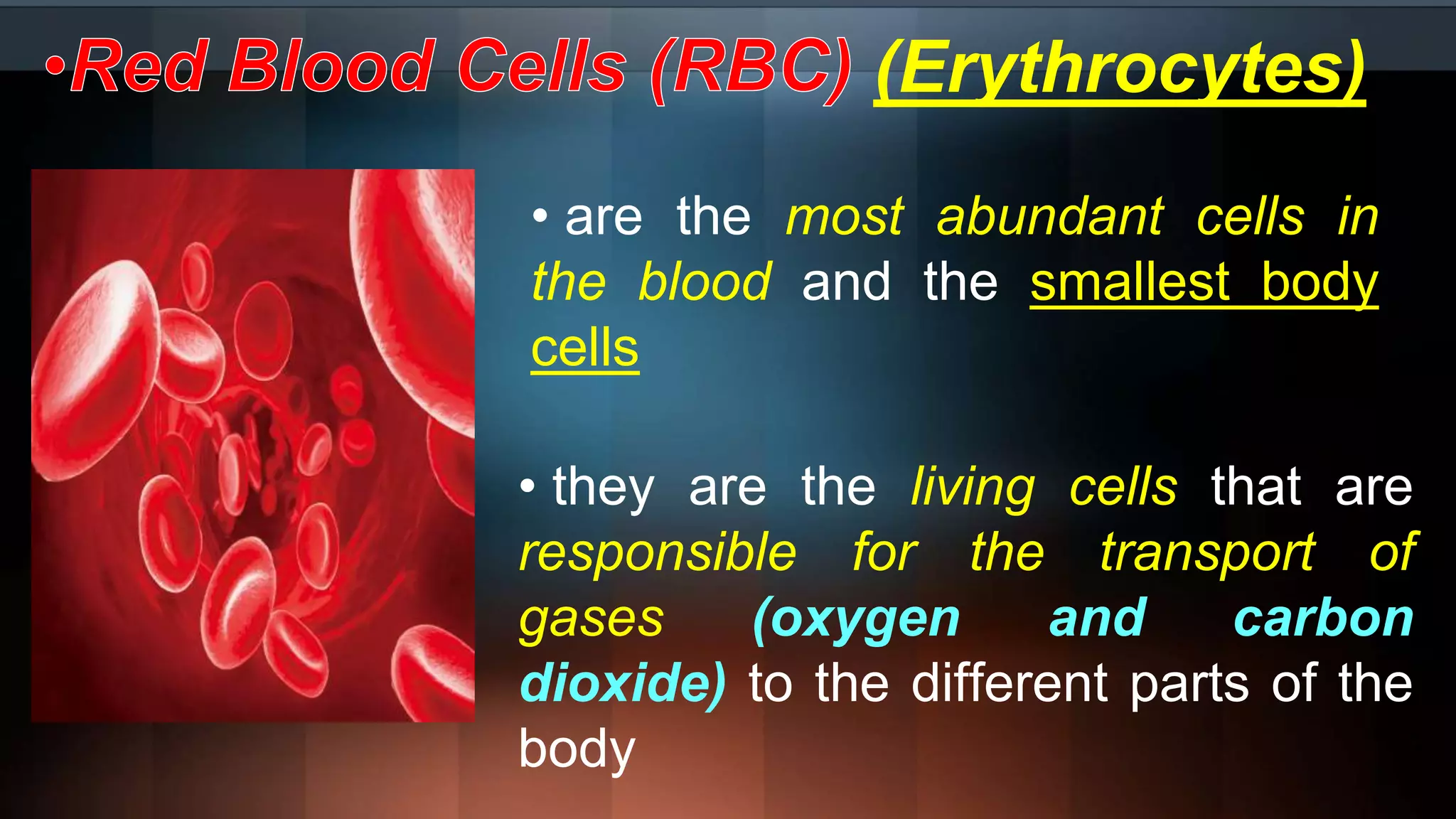 •Red Blood Cells (RBC) (Erythrocytes)

• are the most abundant cells in the blood and the smallest body cells

• they are the living cells that are responsible for the transport of gases (oxygen and carbon dioxide) to the different parts of the body